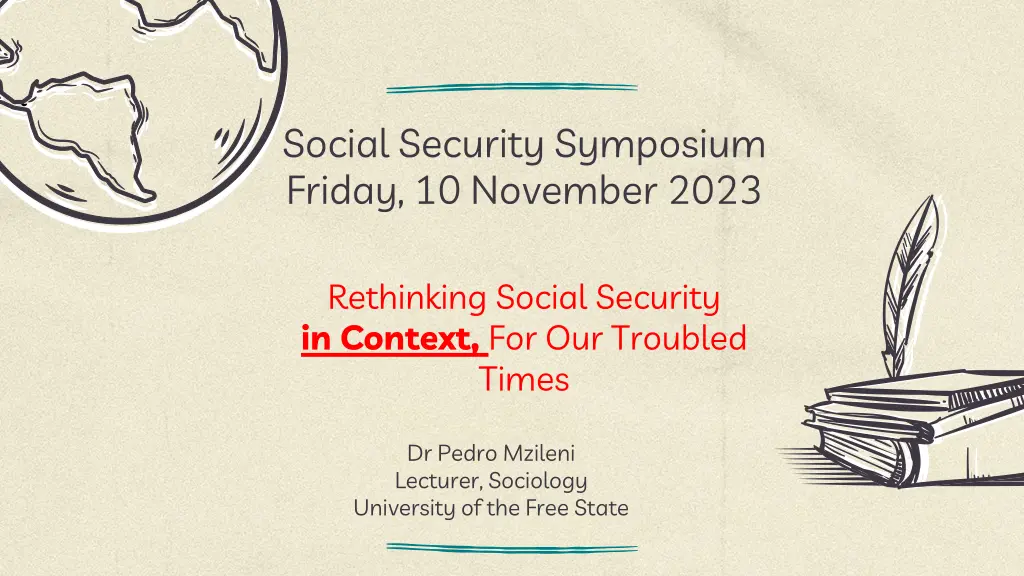 Social Security Symposium
Friday, 10 November 2023

Rethinking Social Security
in Context, For Our Troubled Times

Dr Pedro Mzileni
Lecturer, Sociology
University of the Free State